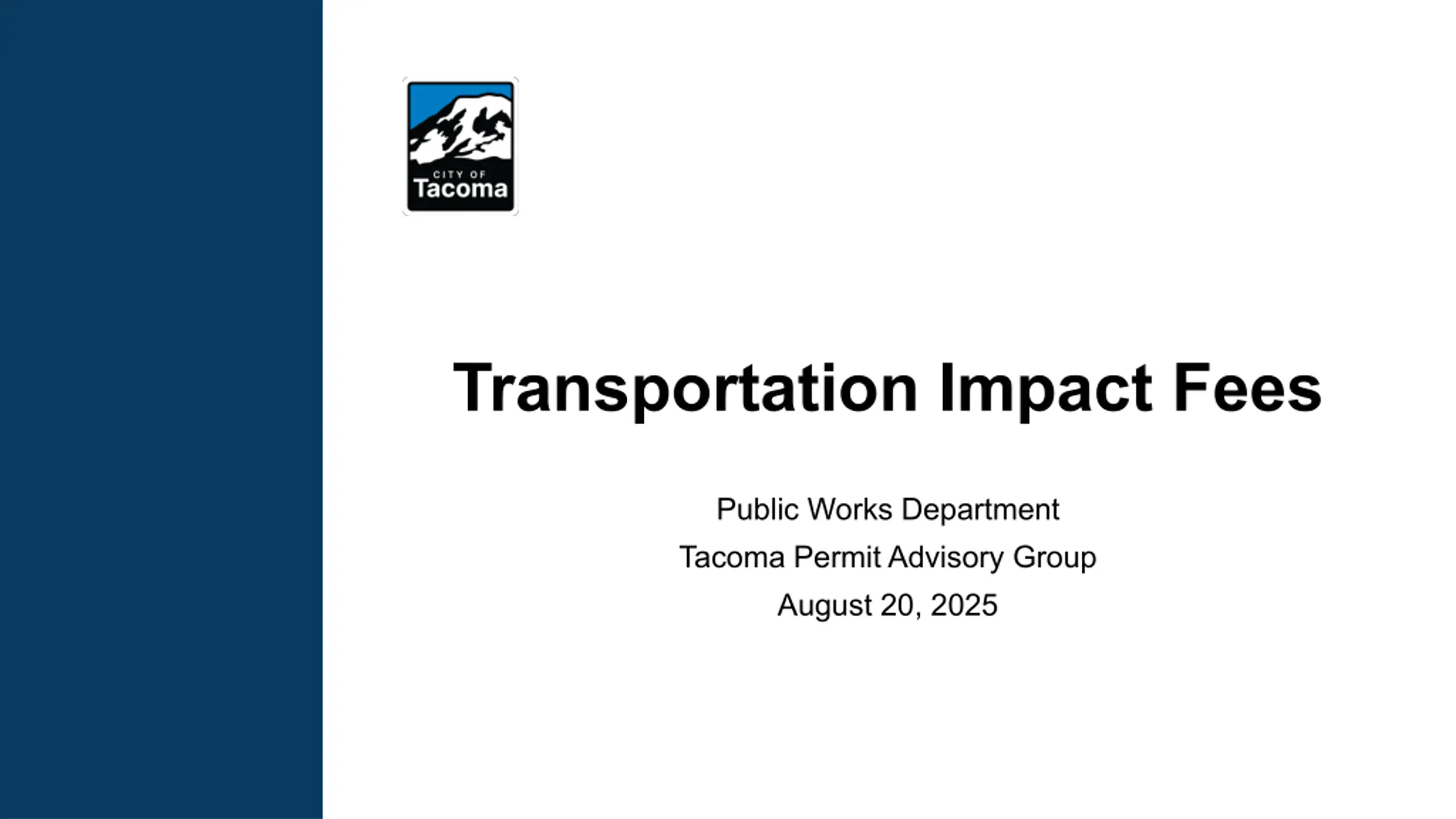 CITY OF
Tacoma

Transportation Impact Fees

Public Works Department
Tacoma Permit Advisory Group
August 20, 2025